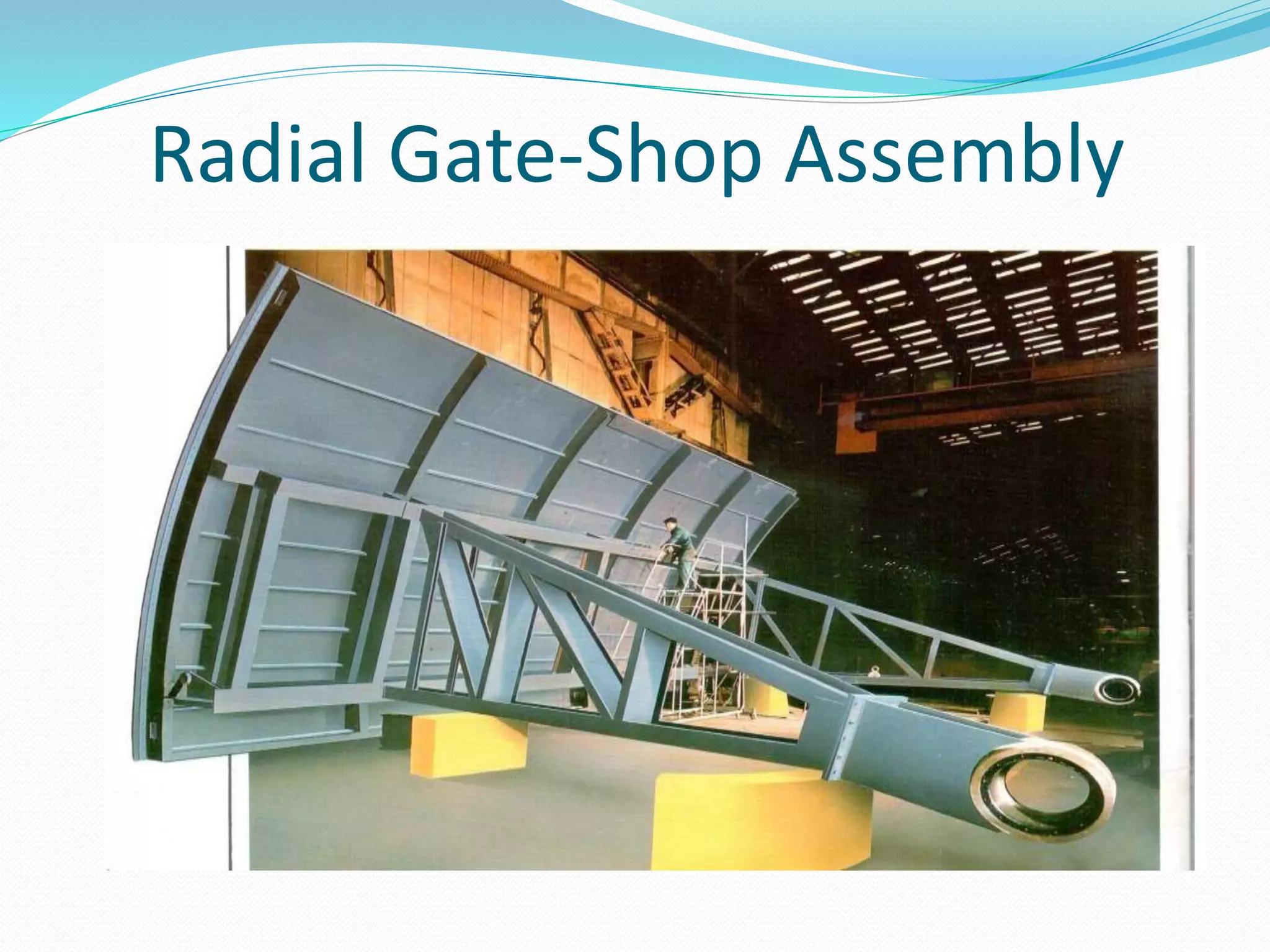 Radial Gate-Shop Assembly